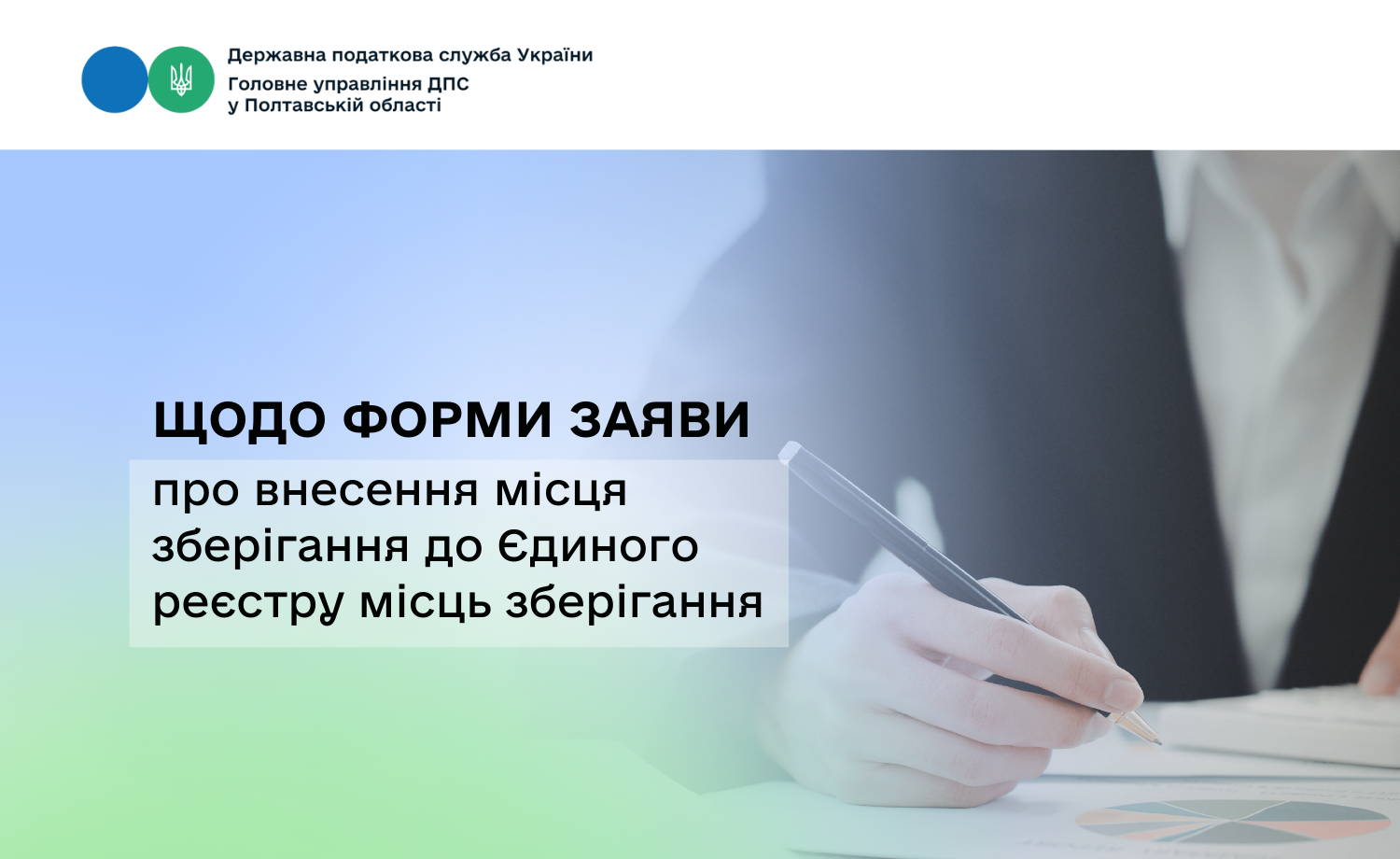 Державна податкова служба України
Головне управління ДПС
у Полтавській області

ЩОДО ФОРМИ ЗАЯВИ

про внесення місця зберігання до Єдиного реєстру місць зберігання